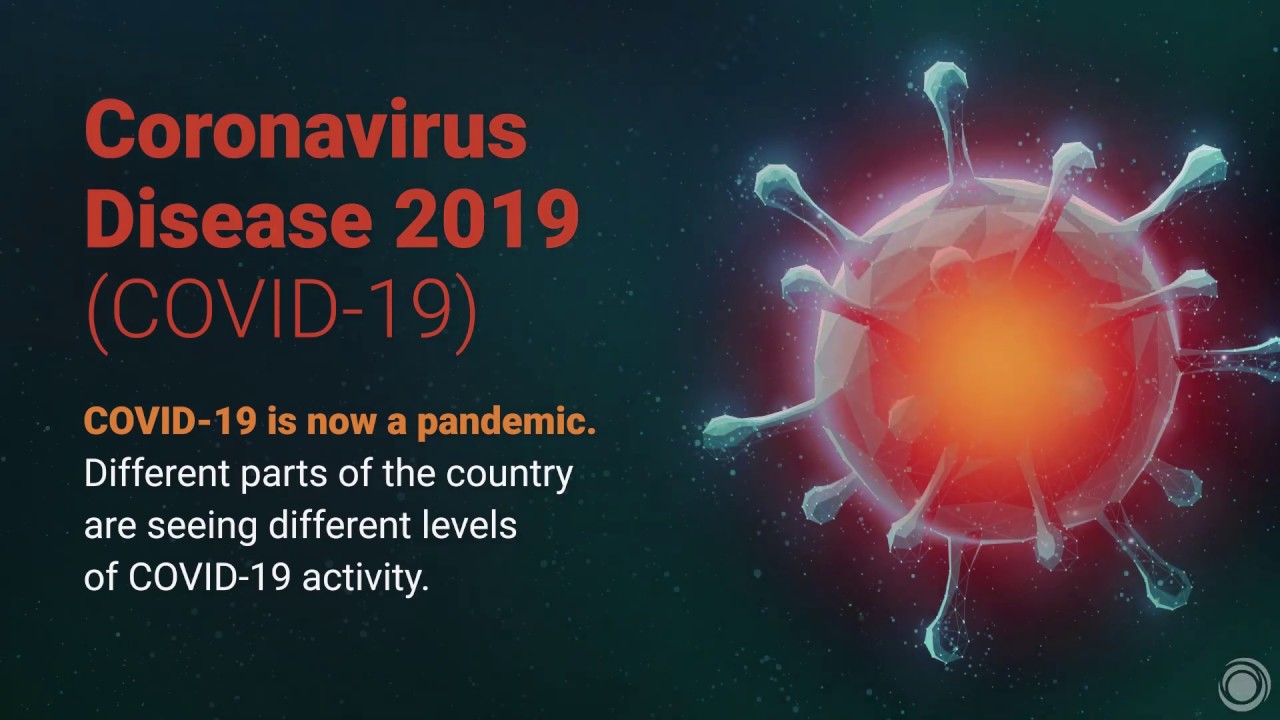 Coronavirus Disease 2019 (COVID-19)

COVID-19 is now a pandemic. Different parts of the country are seeing different levels of COVID-19 activity.